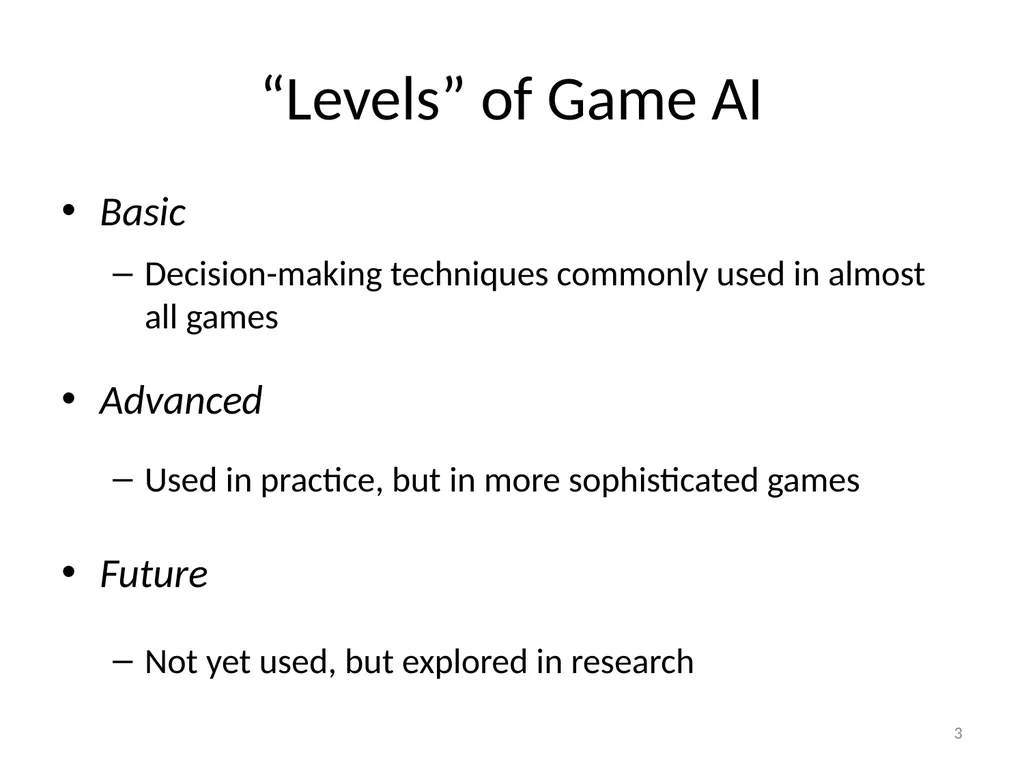 “Levels” of Game AI

• Basic
– Decision-making techniques commonly used in almost all games

• Advanced
– Used in practice, but in more sophisticated games

• Future
– Not yet used, but explored in research

3